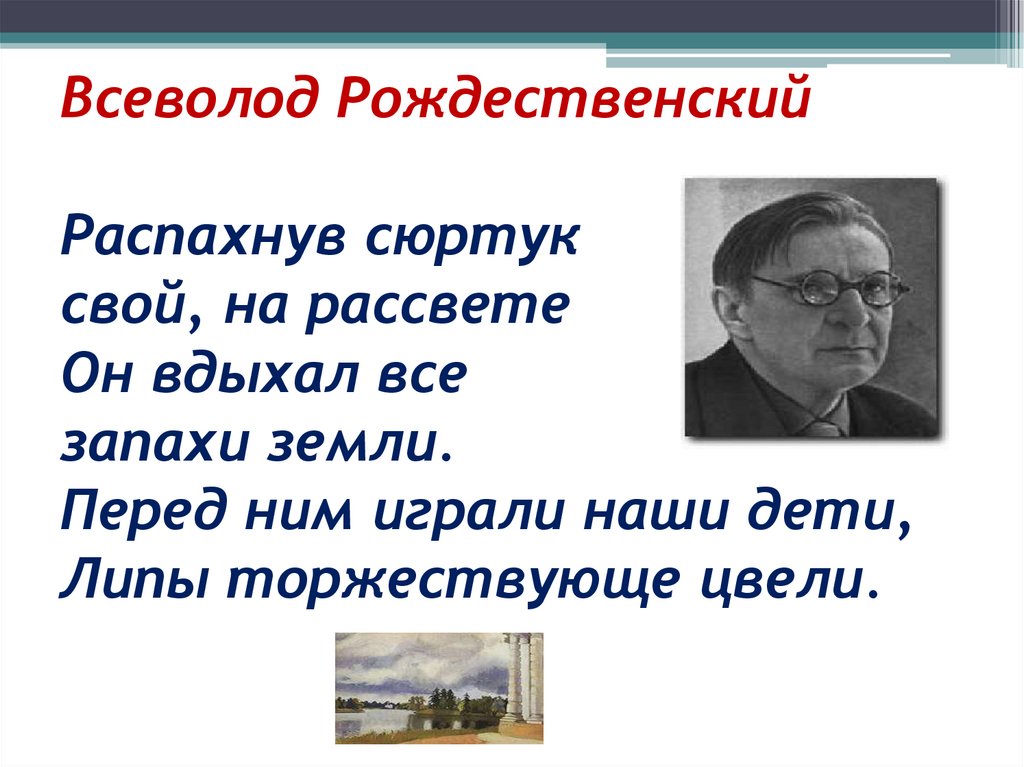 Всеволод Рождественский

Распахнув сюртук свой, на рассвете
Он вдыхал все запахи земли.
Перед ним играли наши дети,
Липы торжествующе цвели.